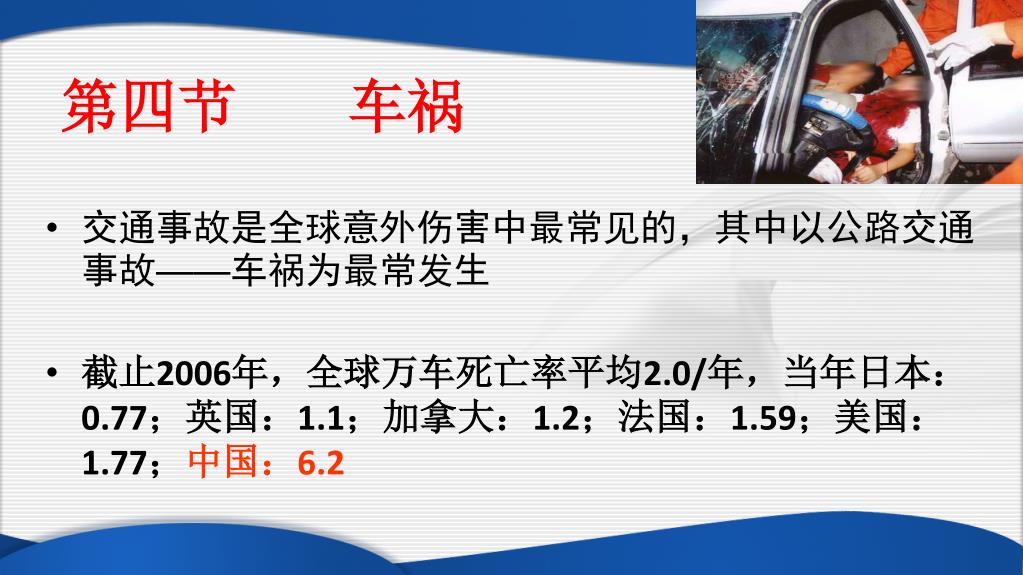 第四节　车祸

• 交通事故是全球意外伤害中最常见的，其中以公路交通事故——车祸为最常发生

• 截止2006年，全球万车死亡率平均2.0/年，当年日本：0.77；英国：1.1；加拿大：1.2；法国：1.59；美国：1.77；中国：6.2